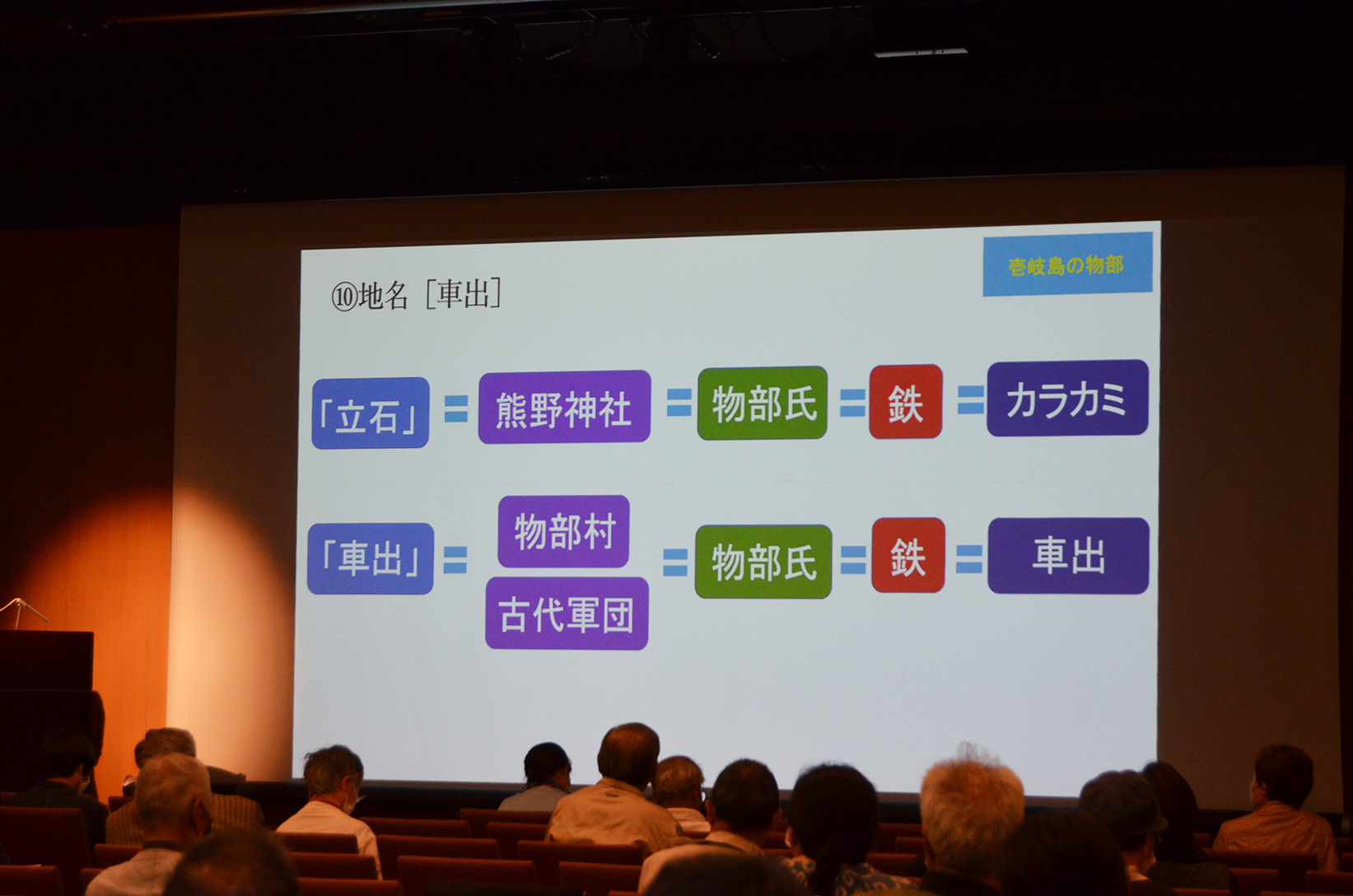 壱岐島の物部

⑩地名［車出］

「立石」 = 熊野神社 = 物部氏 = 鉄 = カラカミ

「車出」 = 物部村 古代軍団 = 物部氏 = 鉄 = 車出